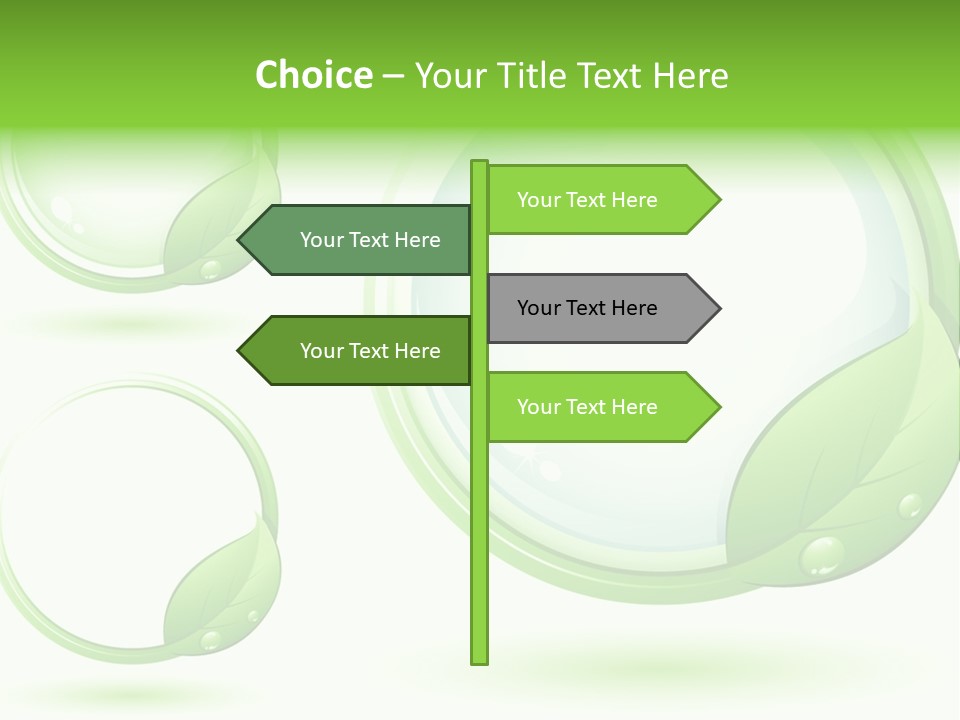 Choice – Your Title Text Here

Your Text Here

Your Text Here

Your Text Here

Your Text Here

Your Text Here